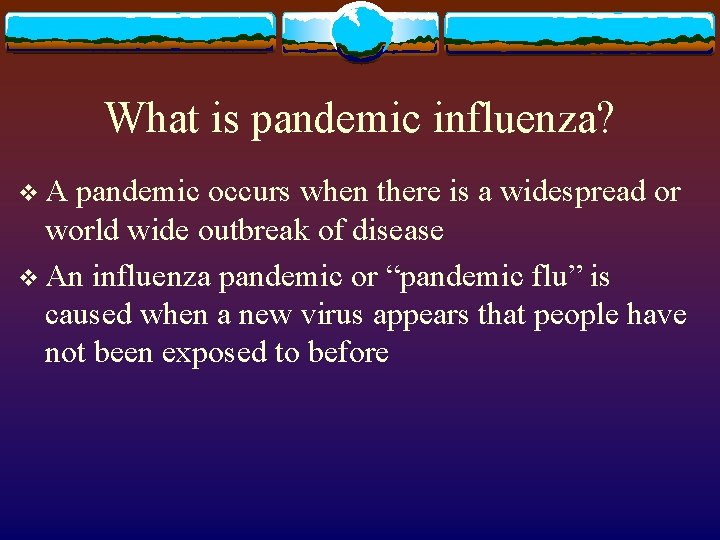 What is pandemic influenza?

❖ A pandemic occurs when there is a widespread or world wide outbreak of disease

❖ An influenza pandemic or “pandemic flu” is caused when a new virus appears that people have not been exposed to before